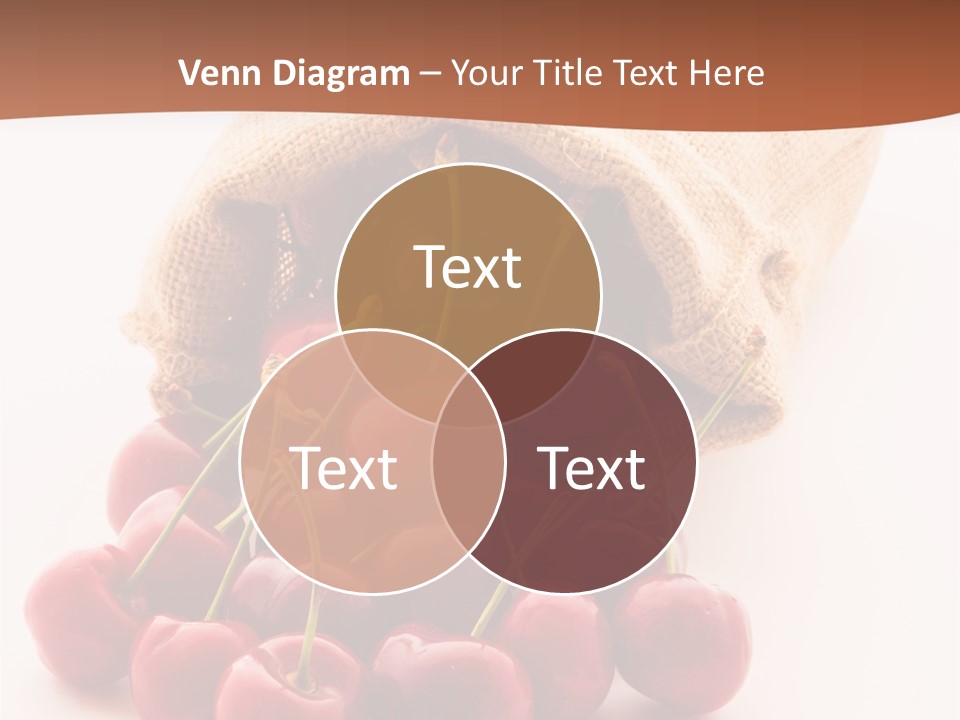 Venn Diagram – Your Title Text Here

Text

Text

Text